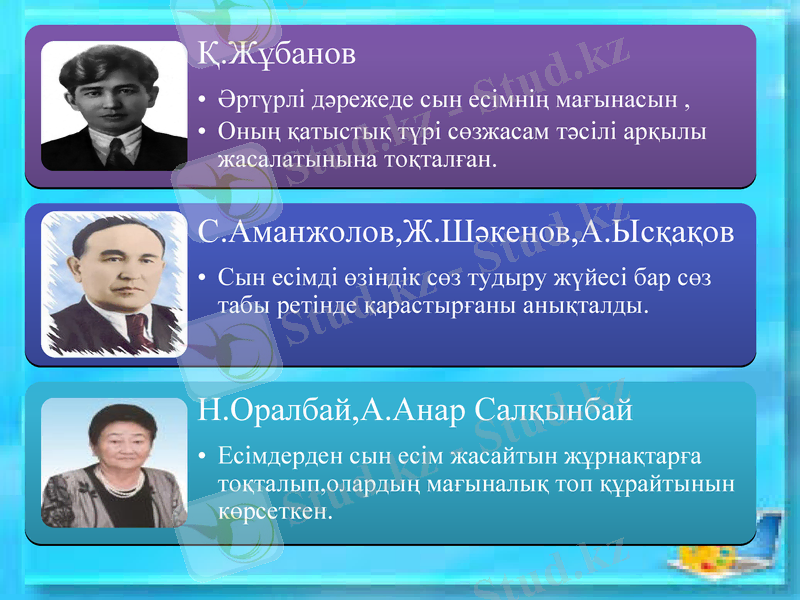 Қ.Жұбанов

• Әртүрлі дәрежеде сын есімнің мағынасын ,
• Оның қатыстық түрі сөзжасам тәсілі арқылы жасалатынына тоқталған.

С.Аманжолов,Ж.Шәкенов,А.Ысқақов

• Сын есімді өзіндік сөз тудыру жүйесі бар сөз табы ретінде қарастырғаны анықталды.

Н.Оралбай,А.Анар Салқынбай

• Есімдерден сын есім жасайтын жұрнақтарға тоқталып,олардың мағыналық топ құрайтынын көрсеткен.

Stud.kz - Stud.kz